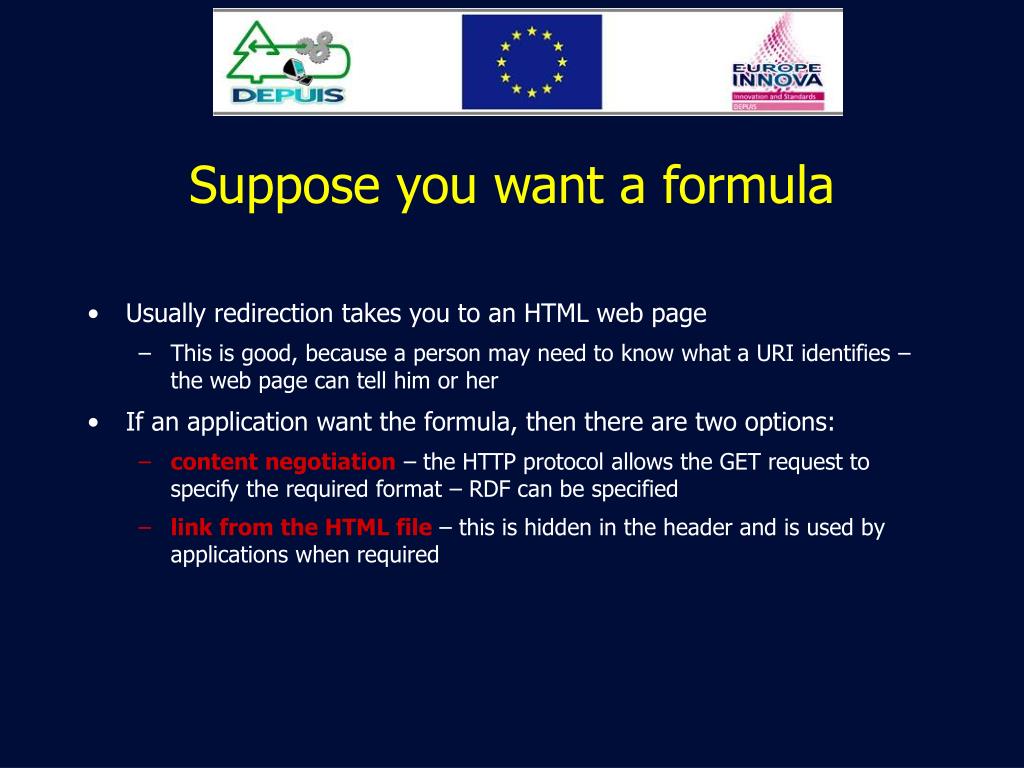 DEPUIS

EUROPE INNOVA
Innovation and Standards
DEPUIS

Suppose you want a formula

• Usually redirection takes you to an HTML web page
– This is good, because a person may need to know what a URI identifies – the web page can tell him or her
• If an application want the formula, then there are two options:
– content negotiation – the HTTP protocol allows the GET request to specify the required format – RDF can be specified
– link from the HTML file – this is hidden in the header and is used by applications when required